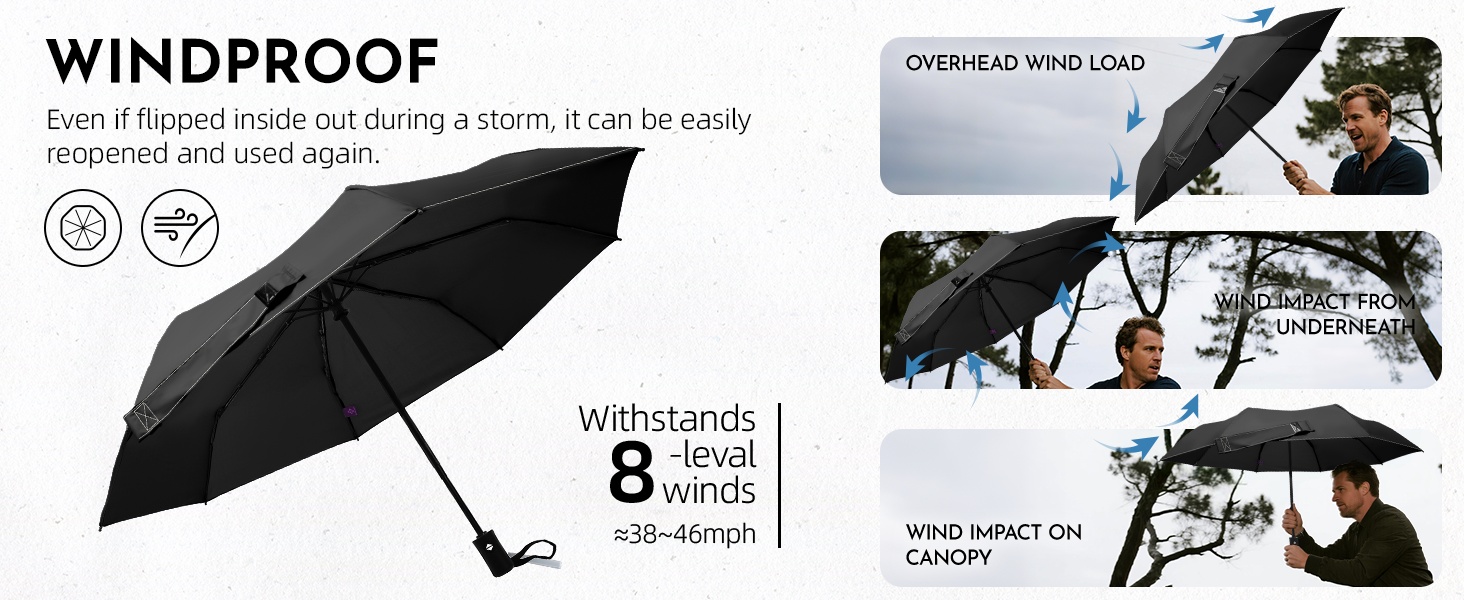 WINDPROOF

Even if flipped inside out during a storm, it can be easily reopened and used again.

Withstands 8 -leval winds
≈38~46mph

OVERHEAD WIND LOAD

WIND IMPACT FROM UNDERNEATH

WIND IMPACT ON CANOPY